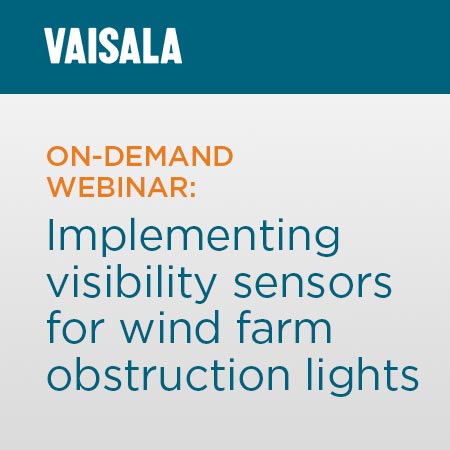 VAISALA

ON-DEMAND WEBINAR:

Implementing visibility sensors for wind farm obstruction lights